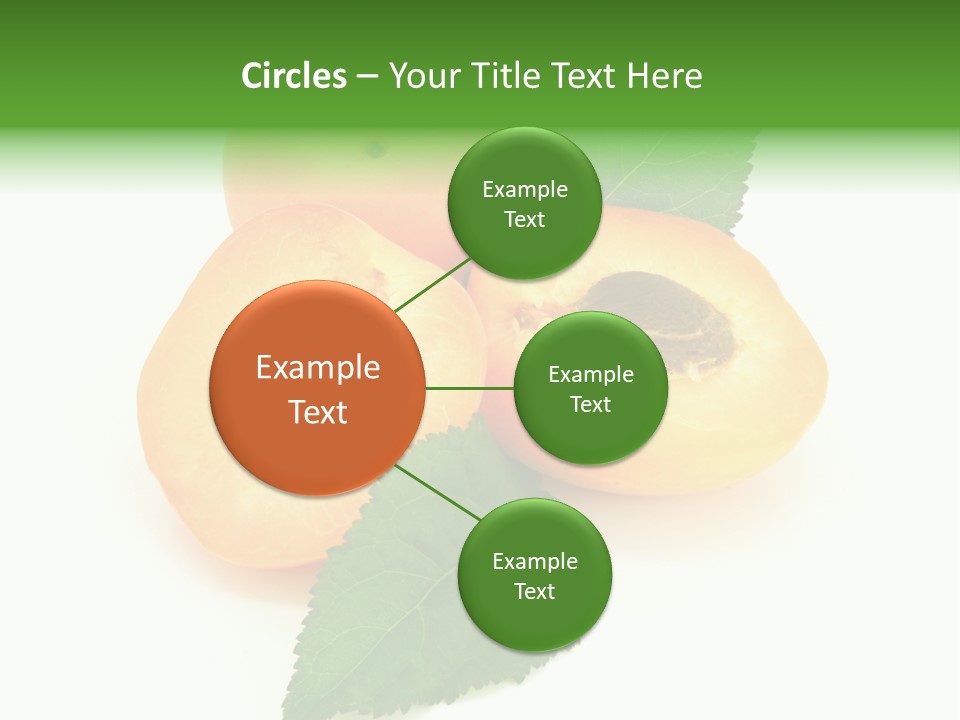 Circles – Your Title Text Here

Example Text

Example Text

Example Text

Example Text